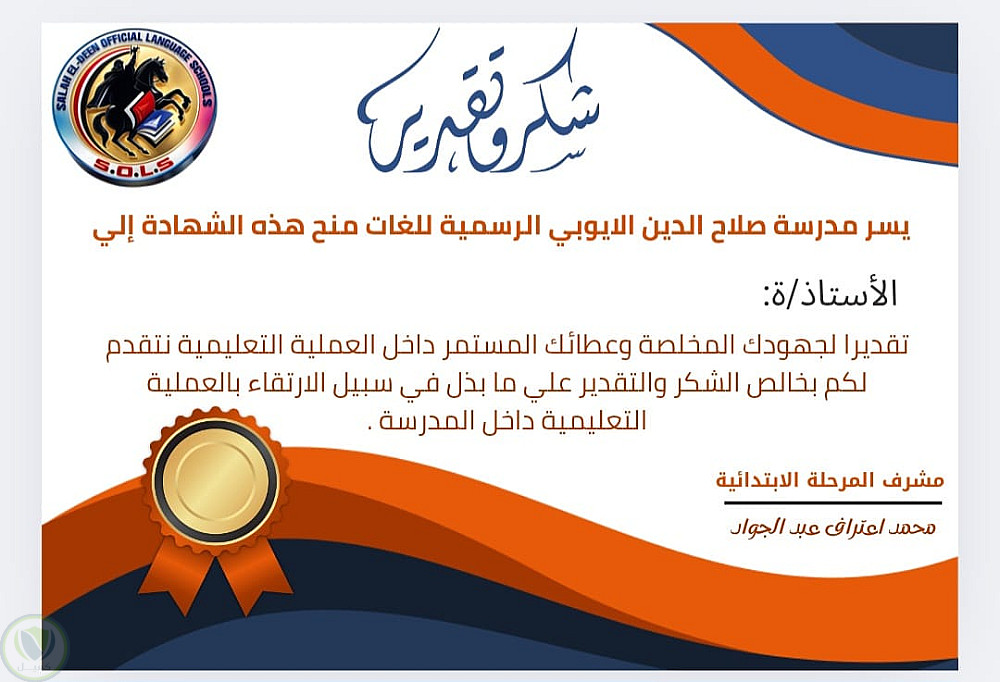 SALAH EL-DEEN OFFICIAL LANGUAGE SCHOOLS
S.O.L.S

شكر وتقدير

يسر مدرسة صلاح الدين الايوبي الرسمية للغات منح هذه الشهادة إلي

الأستاذ/ة:

تقديرا لجهودك المخلصة وعطائك المستمر داخل العملية التعليمية نتقدم لكم بخالص الشكر والتقدير علي ما بذل في سبيل الارتقاء بالعملية التعليمية داخل المدرسة .

مشرف المرحلة الابتدائية

محمد اعتراف عبد الجواد